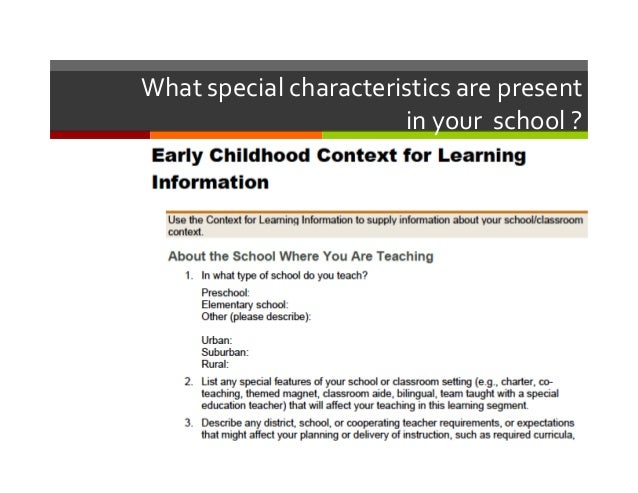 What special characteristics are present in your  school ?

Early Childhood Context for Learning Information

Use the Context for Learning Information to supply information about your school/classroom context.

About the School Where You Are Teaching

1. In what type of school do you teach?

Preschool:
Elementary school:
Other (please describe):

Urban:
Suburban:
Rural:

2. List any special features of your school or classroom setting (e.g., charter, co-teaching, themed magnet, classroom aide, bilingual, team taught with a special education teacher) that will affect your teaching in this learning segment.

3. Describe any district, school, or cooperating teacher requirements, or expectations that might affect your planning or delivery of instruction, such as required curricula,